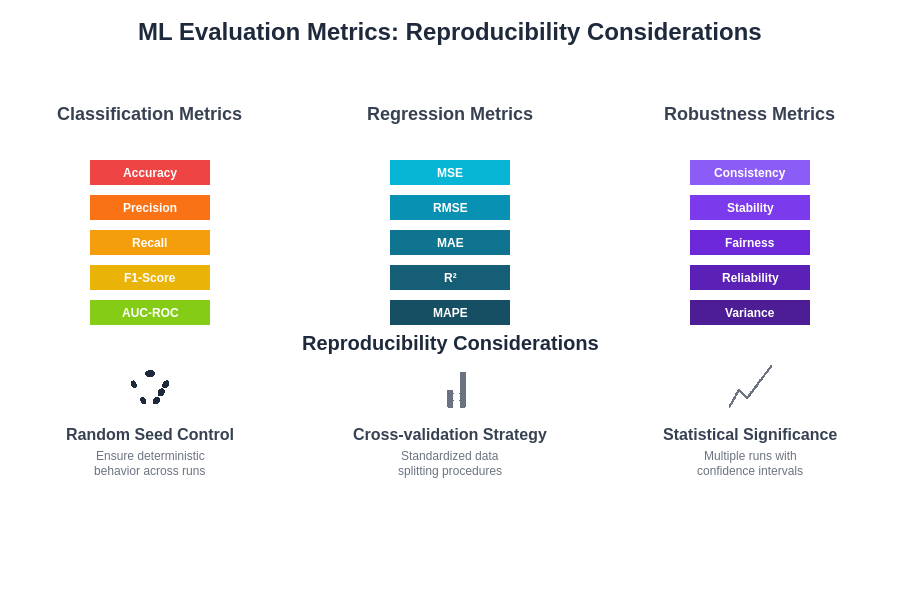 ML Evaluation Metrics: Reproducibility Considerations

Classification Metrics

Accuracy

Precision

Recall

F1-Score

AUC-ROC

Regression Metrics

MSE

RMSE

MAE

R²

MAPE

Robustness Metrics

Consistency

Stability

Fairness

Reliability

Variance

Reproducibility Considerations

Random Seed Control

Ensure deterministic behavior across runs

Cross-validation Strategy

Standardized data splitting procedures

Statistical Significance

Multiple runs with confidence intervals